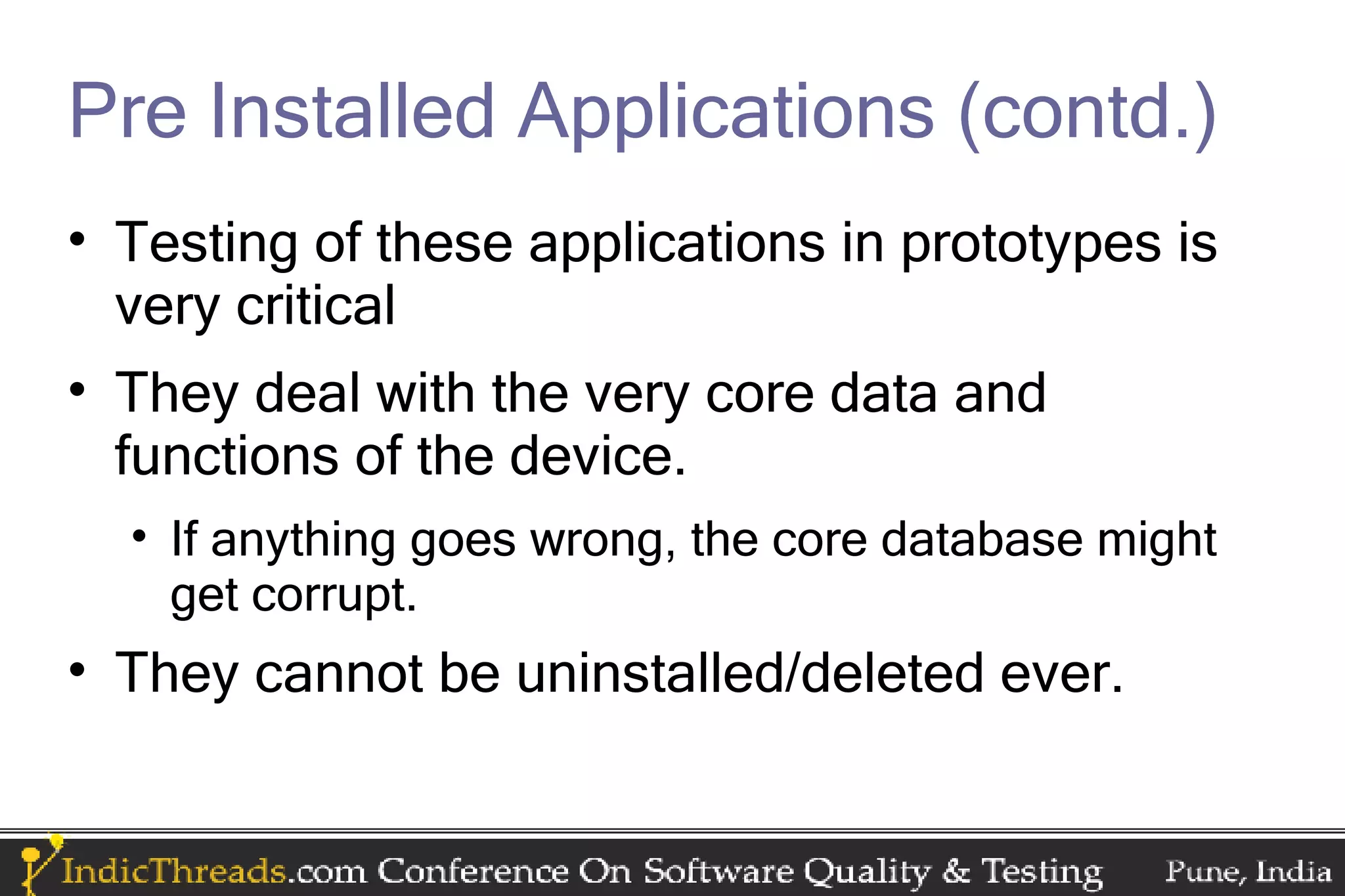 Pre Installed Applications (contd.)

• Testing of these applications in prototypes is very critical

• They deal with the very core data and functions of the device.

• If anything goes wrong, the core database might get corrupt.

• They cannot be uninstalled/deleted ever.

IndicThreads.com Conference On Software Quality & Testing Pune, India